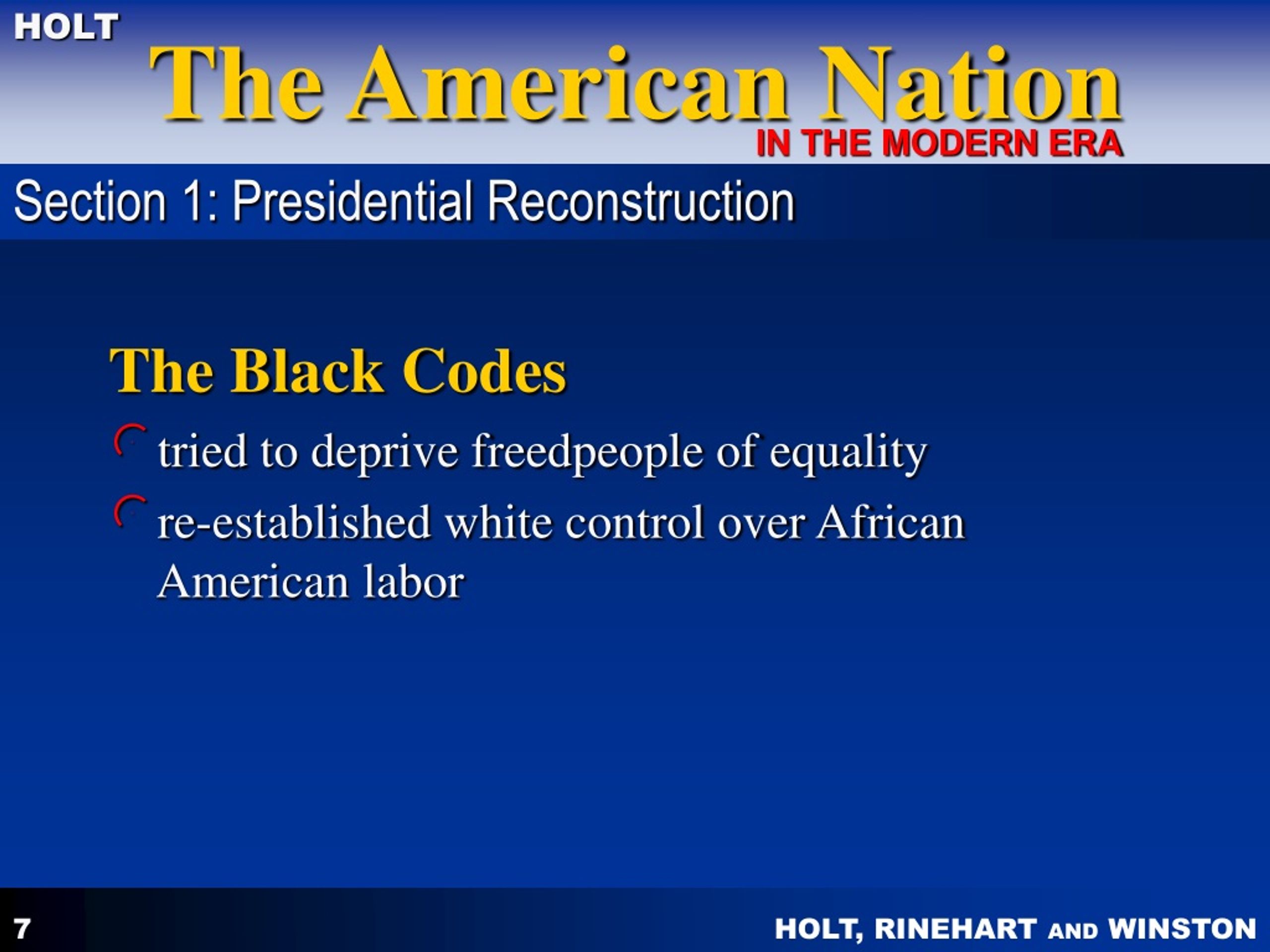 HOLT
The American Nation
IN THE MODERN ERA

Section 1: Presidential Reconstruction

The Black Codes

tried to deprive freedpeople of equality

re-established white control over African American labor

7

HOLT, RINEHART AND WINSTON